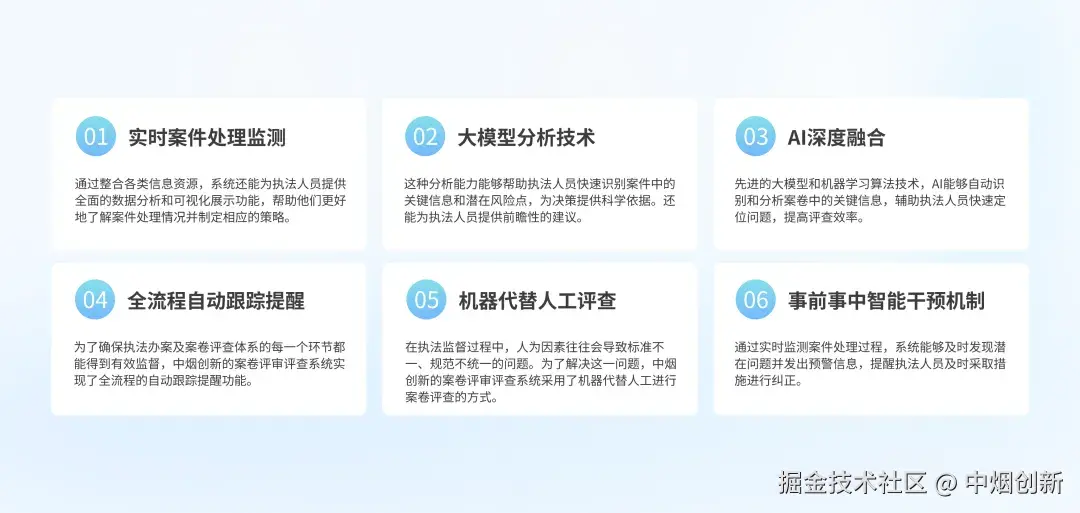 01 实时案件处理监测

通过整合各类信息资源，系统还能为执法人员提供全面的数据分析和可视化展示功能，帮助他们更好地了解案件处理情况并制定相应的策略。

02 大模型分析技术

这种分析能力能够帮助执法人员快速识别案件中的关键信息和潜在风险点，为决策提供科学依据。还能为执法人员提供前瞻性的建议。

03 AI深度融合

先进的大模型和机器学习算法技术，AI能够自动识别和分析案卷中的关键信息，辅助执法人员快速定位问题，提高评查效率。

04 全流程自动跟踪提醒

为了确保执法办案及案卷评查体系的每一个环节都能得到有效监督，中烟创新的案卷评审评查系统实现了全流程的自动跟踪提醒功能。

05 机器代替人工评查

在执法监督过程中，人为因素往往会导致标准不一、规范不统一的问题。为了解决这一问题，中烟创新的案卷评审评查系统采用了机器代替人工进行案卷评查的方式。

06 事前事中智能干预机制

通过实时监测案件处理过程，系统能够及时发现潜在问题并发出预警信息，提醒执法人员及时采取措施进行纠正。

掘金技术社区 @ 中烟创新